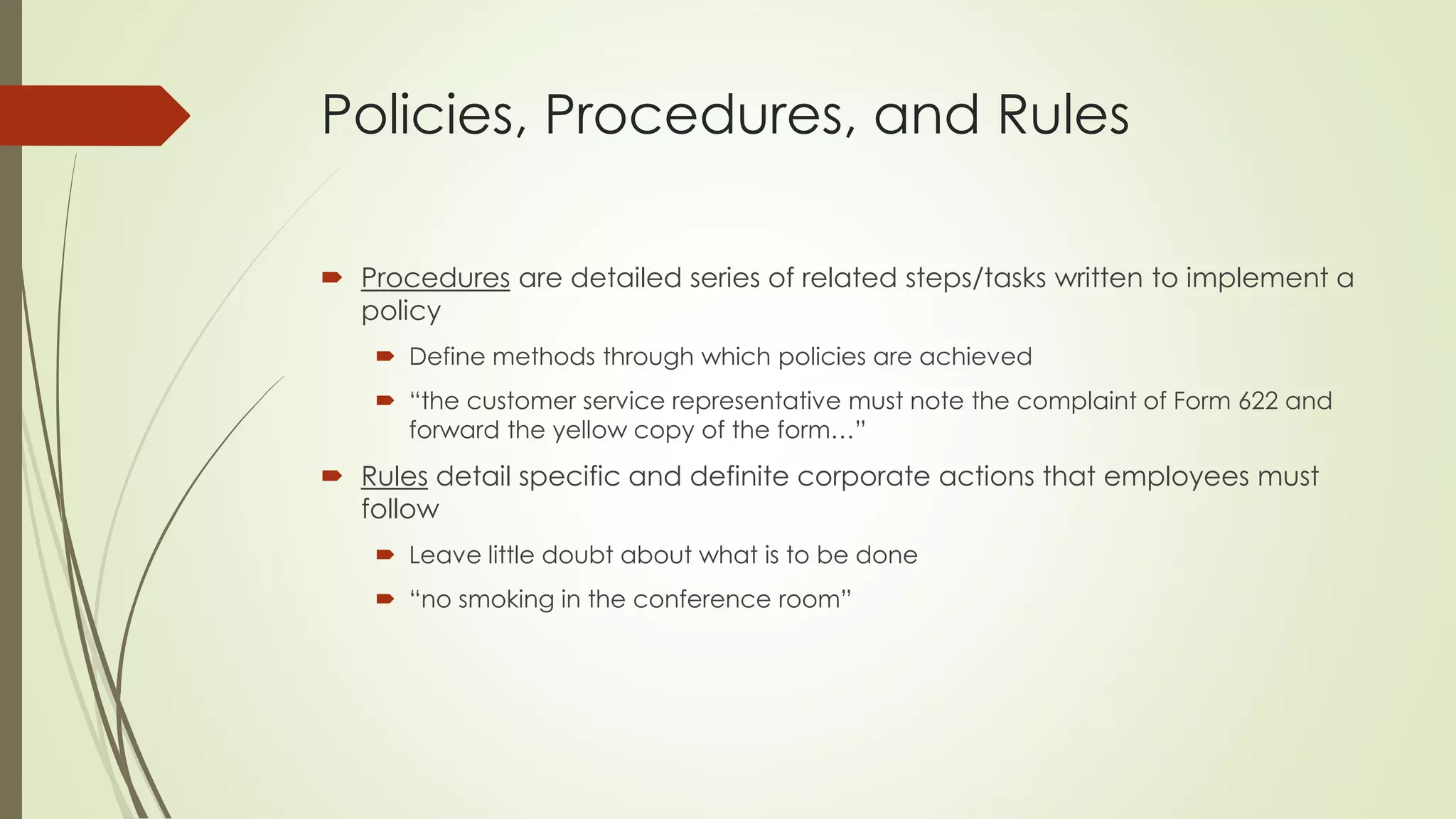 Policies, Procedures, and Rules

Procedures are detailed series of related steps/tasks written to implement a policy

Define methods through which policies are achieved

“the customer service representative must note the complaint of Form 622 and forward the yellow copy of the form…”

Rules detail specific and definite corporate actions that employees must follow

Leave little doubt about what is to be done

“no smoking in the conference room”